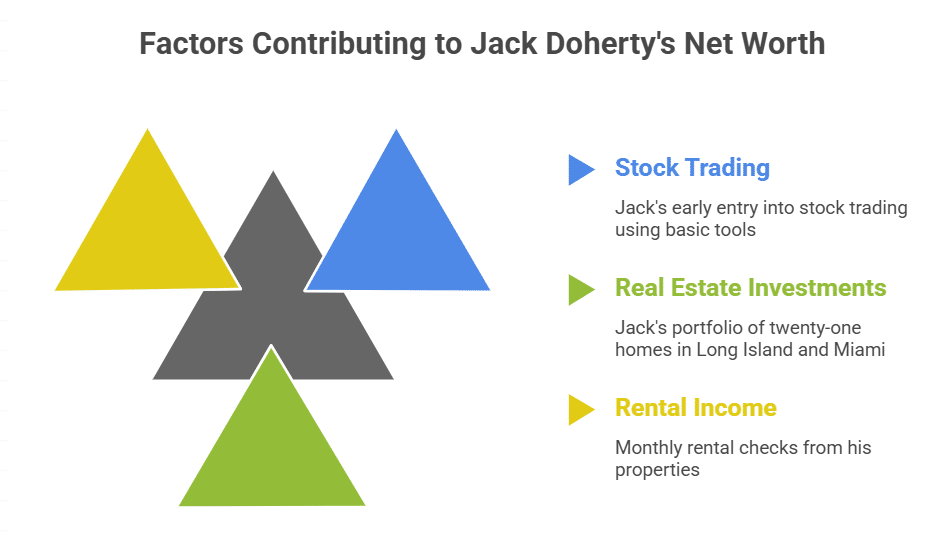 Factors Contributing to Jack Doherty's Net Worth

Stock Trading

Jack's early entry into stock trading using basic tools

Real Estate Investments

Jack's portfolio of twenty-one homes in Long Island and Miami

Rental Income

Monthly rental checks from his properties